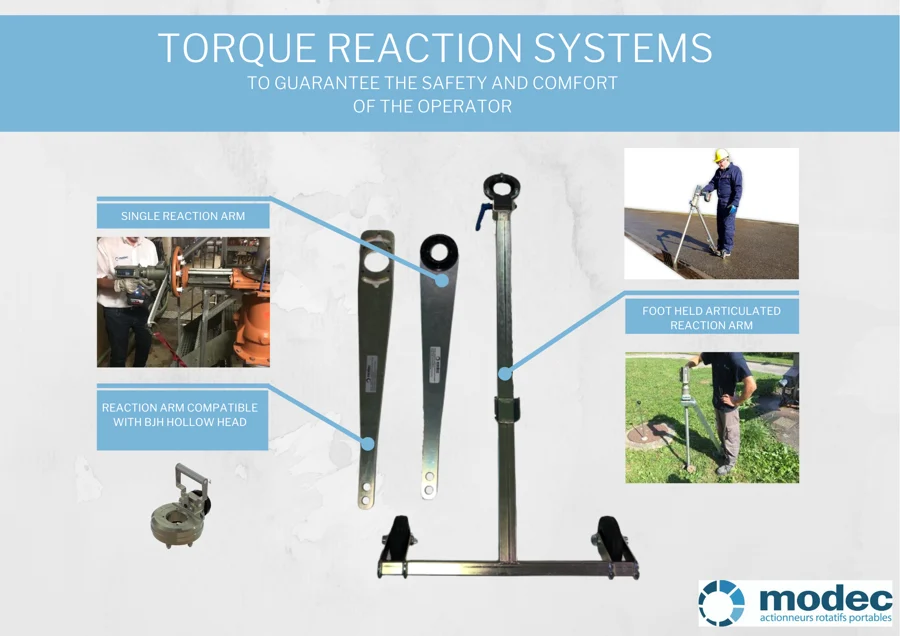 TORQUE REACTION SYSTEMS
TO GUARANTEE THE SAFETY AND COMFORT OF THE OPERATOR

SINGLE REACTION ARM

REACTION ARM COMPATIBLE WITH BJH HOLLOW HEAD

FOOT HELD ARTICULATED REACTION ARM

modec
actionneurs rotatifs portables